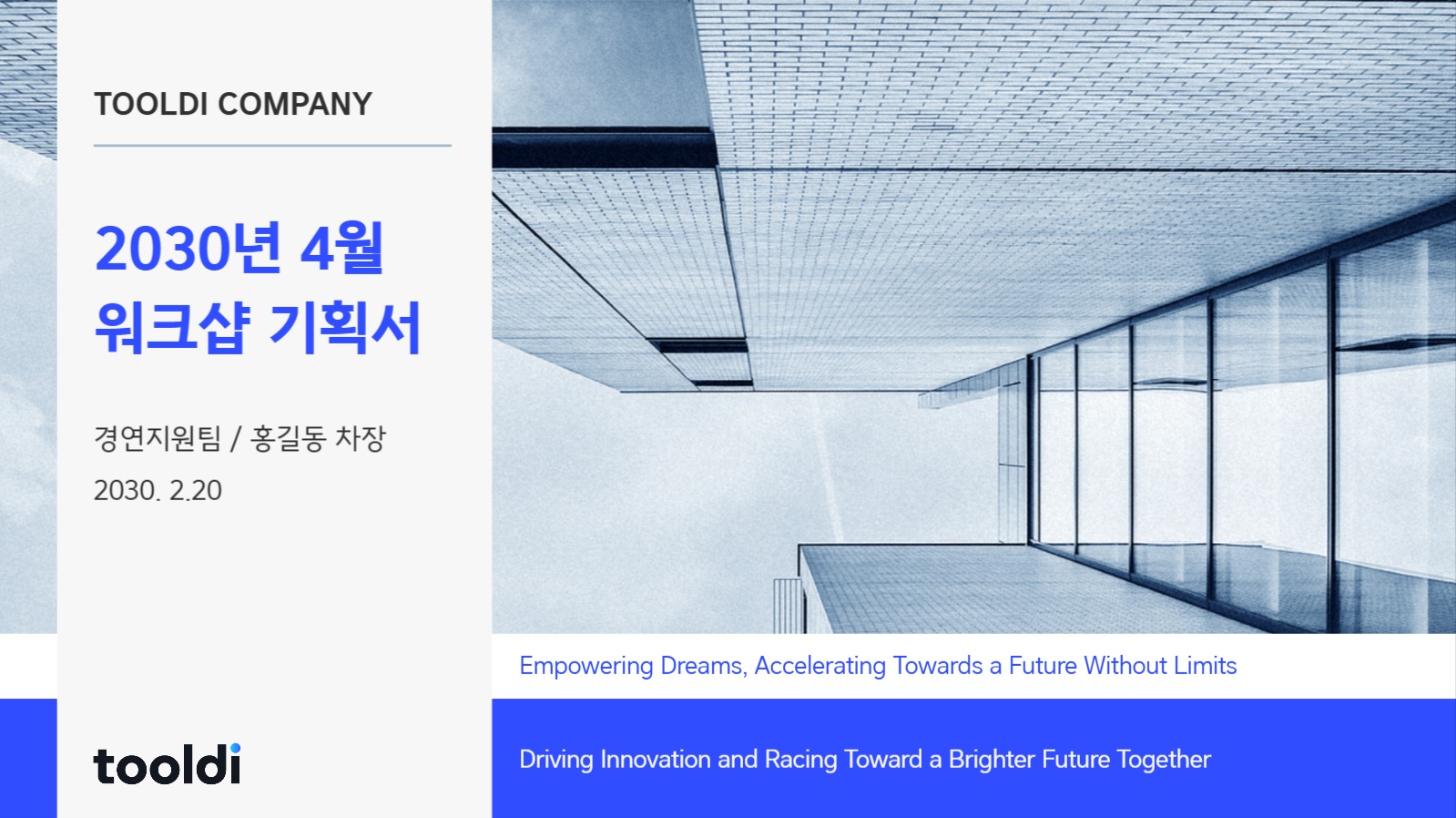 TOOLDI COMPANY

2030년 4월
워크샵 기획서

경연지원팀 / 홍길동 차장
2030. 2.20

Empowering Dreams, Accelerating Towards a Future Without Limits

tooldi

Driving Innovation and Racing Toward a Brighter Future Together